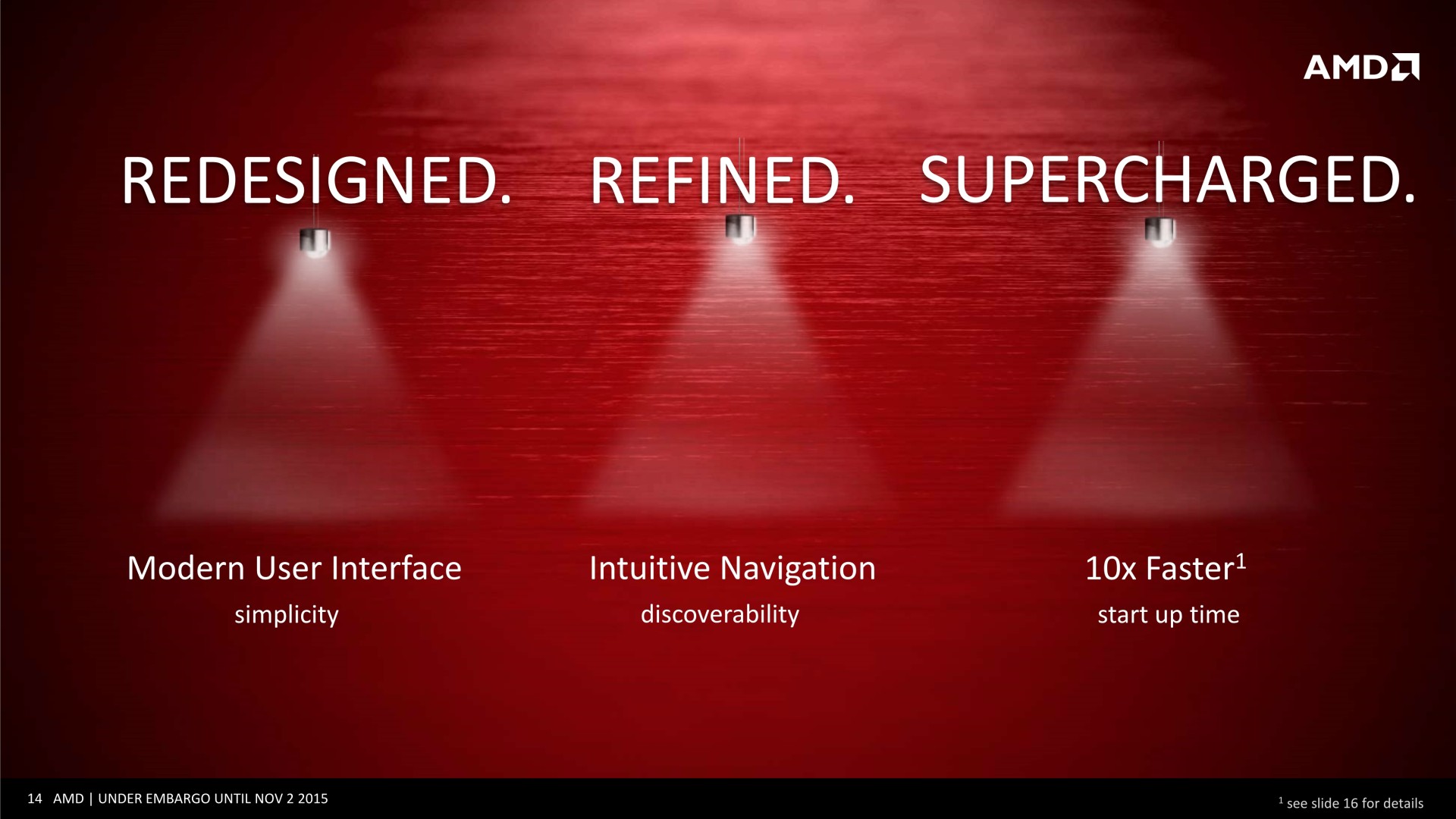 AMD

REDESIGNED. REFINED. SUPERCHARGED.

Modern User Interface
simplicity

Intuitive Navigation
discoverability

10x Faster$^1$
start up time

14 AMD | UNDER EMBARGO UNTIL NOV 2 2015

$^1$ see slide 16 for details